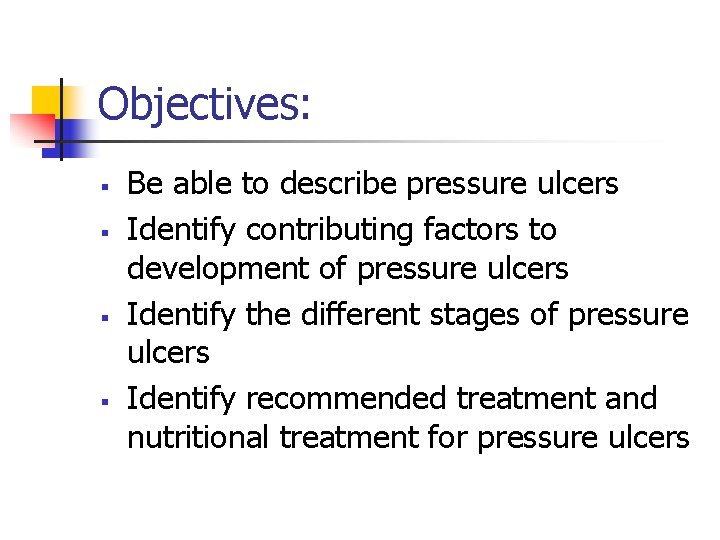 Objectives:

- Be able to describe pressure ulcers
- Identify contributing factors to development of pressure ulcers
- Identify the different stages of pressure ulcers
- Identify recommended treatment and nutritional treatment for pressure ulcers